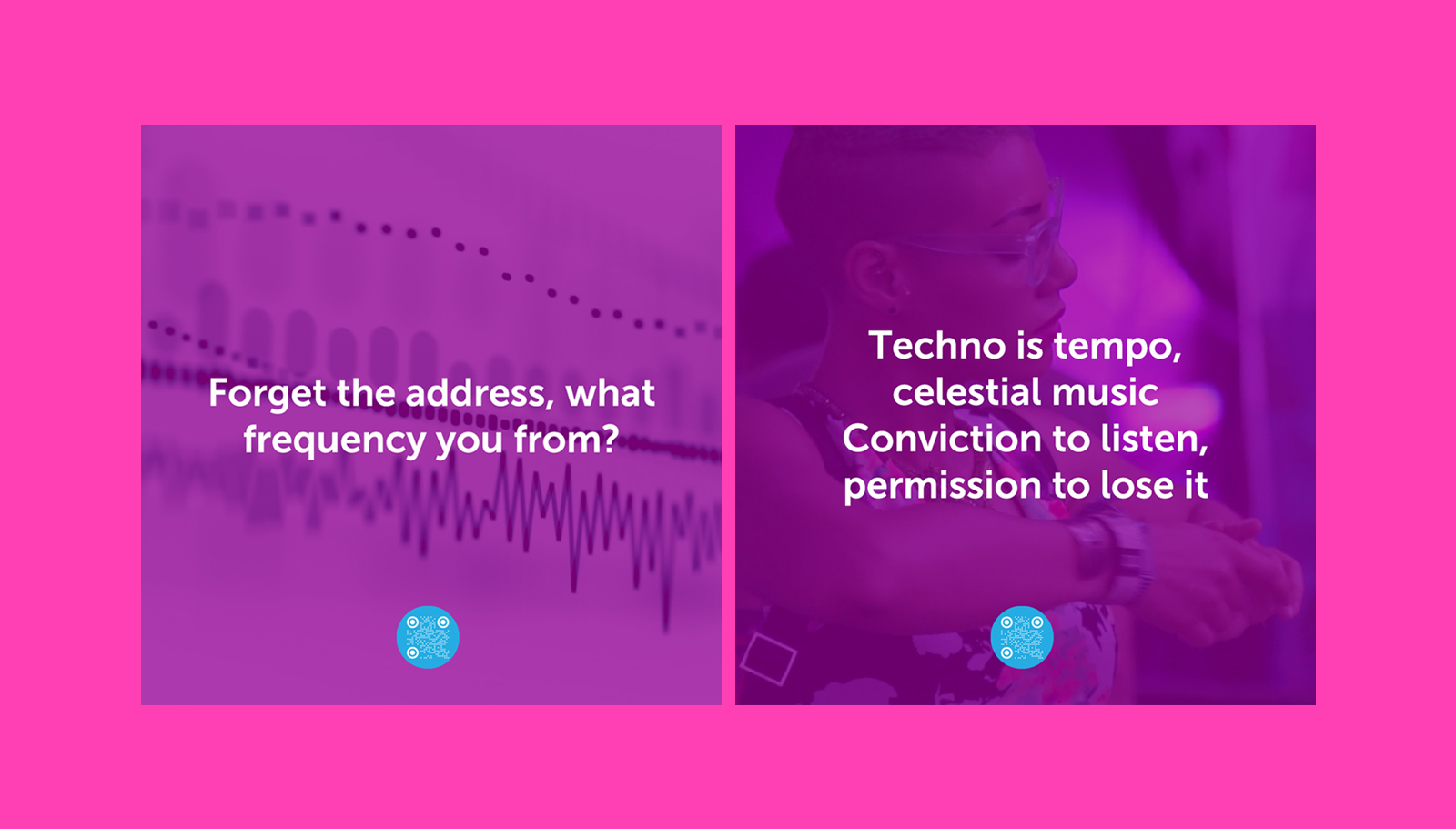 Forget the address, what frequency you from?

Techno is tempo, celestial music
Conviction to listen, permission to lose it